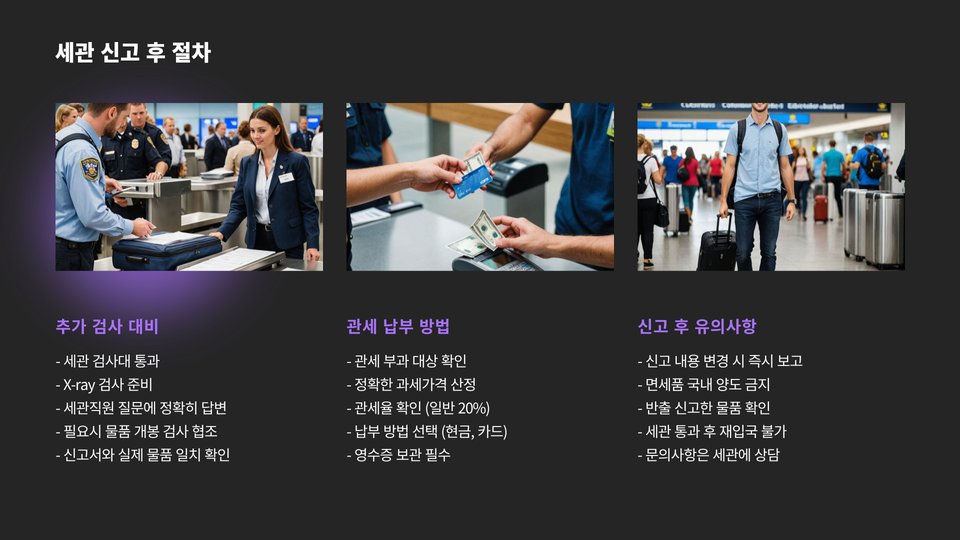 세관 신고 후 절차

추가 검사 대비

- 세관 검사대 통과
- X-ray 검사 준비
- 세관직원 질문에 정확히 답변
- 필요시 물품 개봉 검사 협조
- 신고서와 실제 물품 일치 확인

관세 납부 방법

- 관세 부과 대상 확인
- 정확한 과세가격 산정
- 관세율 확인 (일반 20%)
- 납부 방법 선택 (현금, 카드)
- 영수증 보관 필수

신고 후 유의사항

- 신고 내용 변경 시 즉시 보고
- 면세품 국내 양도 금지
- 반출 신고한 물품 확인
- 세관 통과 후 재입국 불가
- 문의사항은 세관에 상담